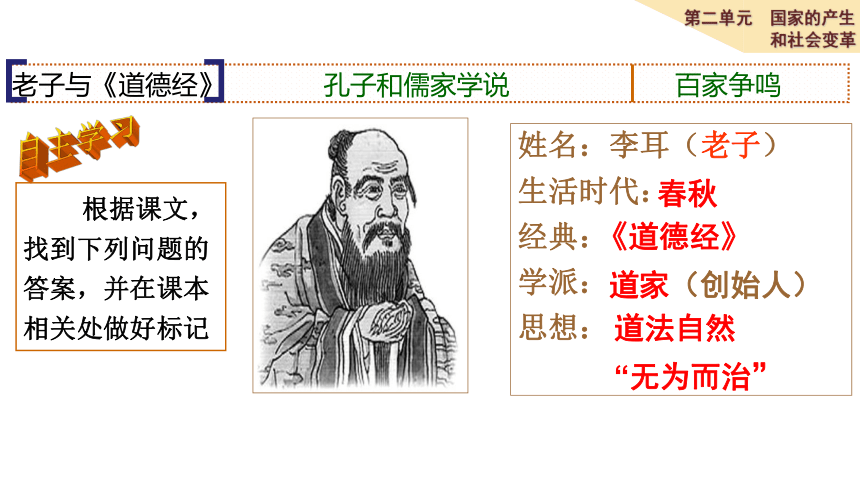 第二单元 国家的产生和社会变革

老子与《道德经》 孔子和儒家学说 百家争鸣

自主学习

根据课文，找到下列问题的答案，并在课本相关处做好标记

姓名：李耳（老子）
生活时代：春秋
经典：《道德经》
学派：道家（创始人）
思想：道法自然
“无为而治”